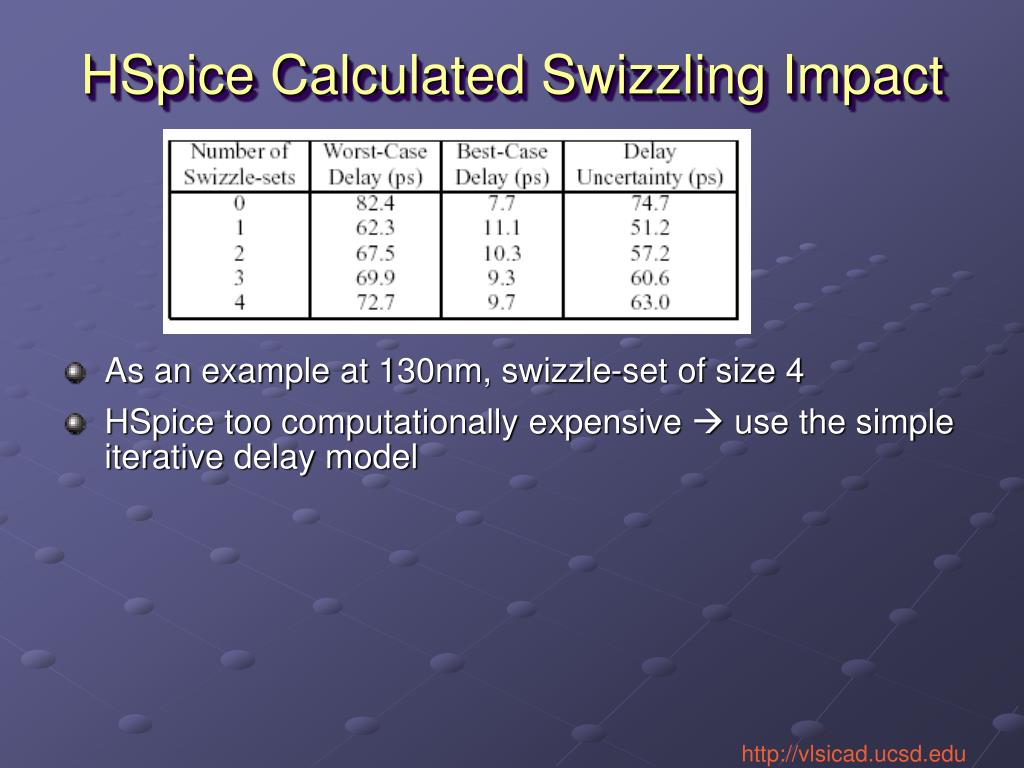 HSpice Calculated Swizzling Impact

| Number of Swizzle-sets | Worst-Case Delay (ps) | Best-Case Delay (ps) | Delay Uncertainty (ps) |
|---|---|---|---|
| 0 | 82.4 | 7.7 | 74.7 |
| 1 | 62.3 | 11.1 | 51.2 |
| 2 | 67.5 | 10.3 | 57.2 |
| 3 | 69.9 | 9.3 | 60.6 |
| 4 | 72.7 | 9.7 | 63.0 |

As an example at 130nm, swizzle-set of size 4

HSpice too computationally expensive → use the simple iterative delay model

http://vlsicad.ucsd.edu